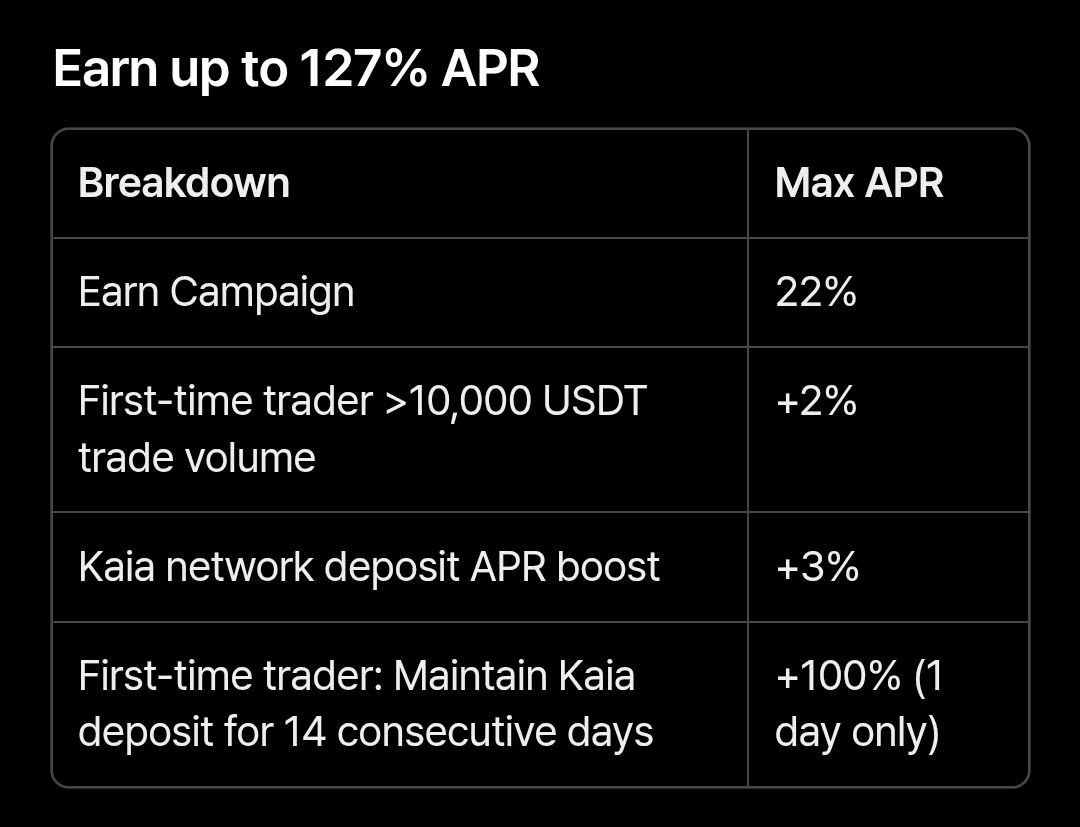 Earn up to 127% APR

| Breakdown | Max APR |
|---|---|
| Earn Campaign | 22% |
| First-time trader >10,000 USDT trade volume | +2% |
| Kaia network deposit APR boost | +3% |
| First-time trader: Maintain Kaia deposit for 14 consecutive days | +100% (1 day only) |